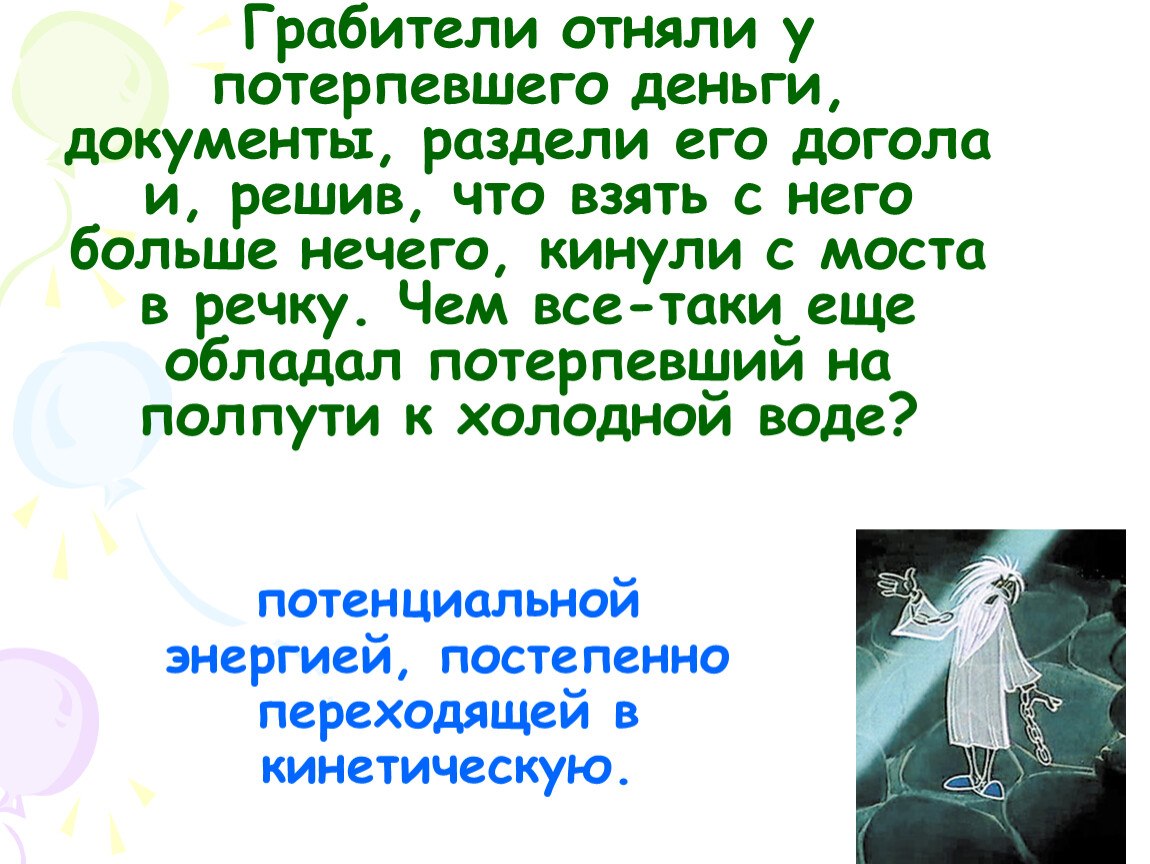 Грабители отняли у потерпевшего деньги, документы, раздели его догола и, решив, что взять с него больше нечего, кинули с моста в речку. Чем все-таки еще обладал потерпевший на полпути к холодной воде?

потенциальной энергией, постепенно переходящей в кинетическую.